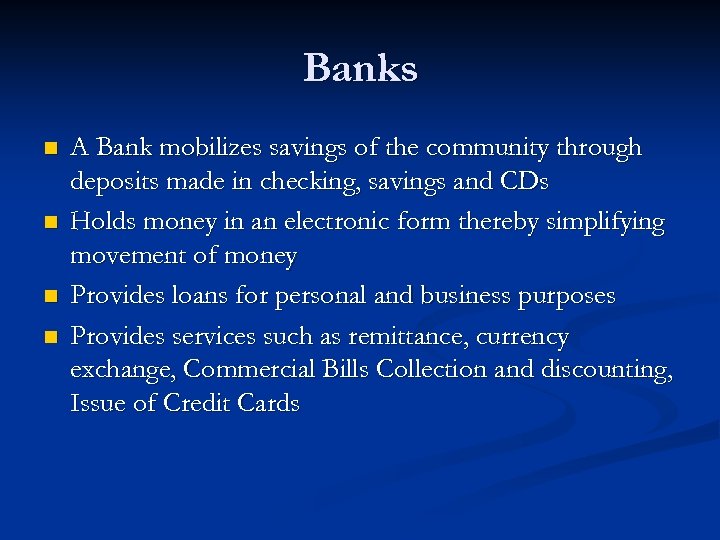 Banks

- A Bank mobilizes savings of the community through deposits made in checking, savings and CDs
- Holds money in an electronic form thereby simplifying movement of money
- Provides loans for personal and business purposes
- Provides services such as remittance, currency exchange, Commercial Bills Collection and discounting, Issue of Credit Cards